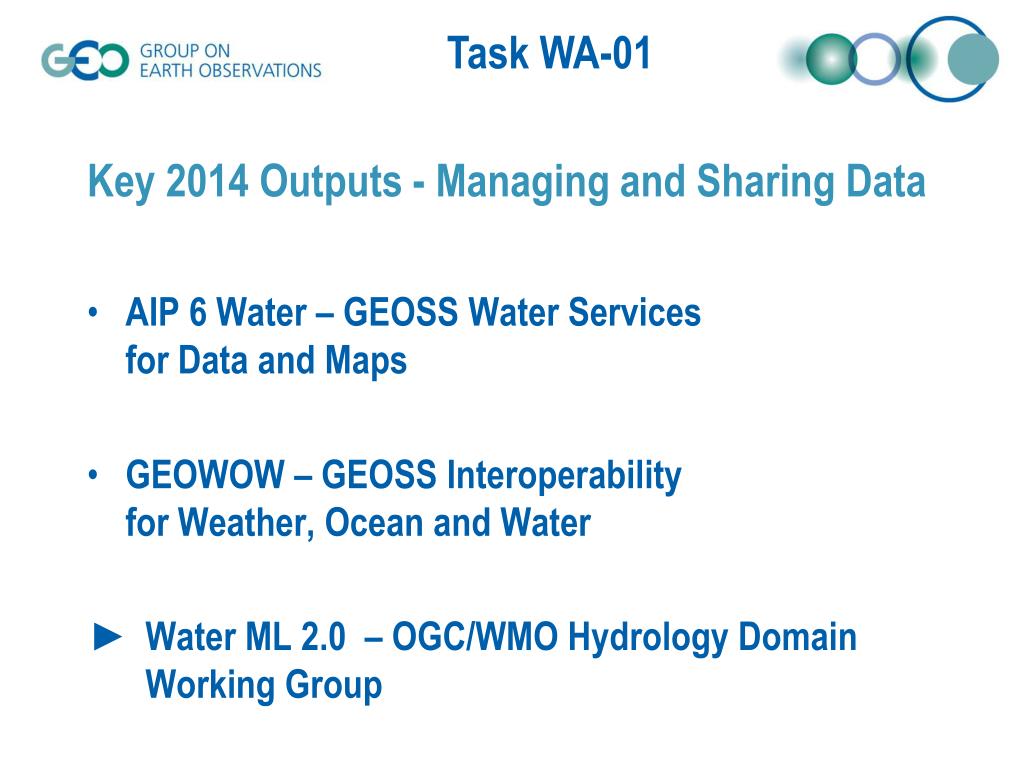 GEO GROUP ON EARTH OBSERVATIONS

Task WA-01

Key 2014 Outputs - Managing and Sharing Data

• AIP 6 Water – GEOSS Water Services for Data and Maps

• GEOWOW – GEOSS Interoperability for Weather, Ocean and Water

► Water ML 2.0 – OGC/WMO Hydrology Domain Working Group